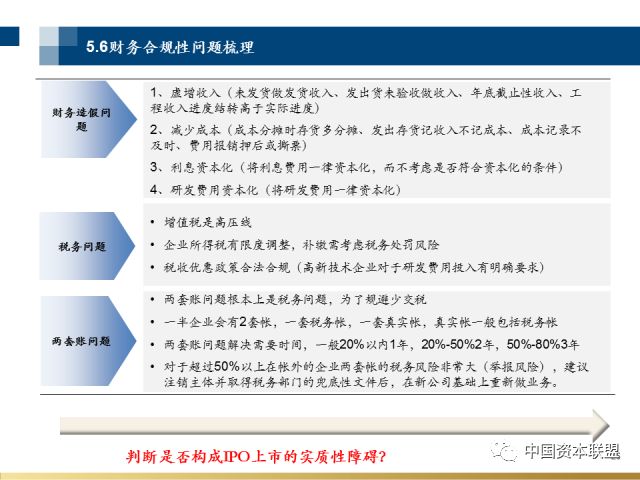 5.6财务合规性问题梳理

财务造假问题

1、虚增收入（未发货做发货收入、发出货未验收做收入、年底截止性收入、工程收入进度结转高于实际进度）

2、减少成本（成本分摊时存货多分摊、发出存货记收入不记成本、成本记录不及时、费用报销押后或撕票）

3、利息资本化（将利息费用一律资本化，而不考虑是否符合资本化的条件）

4、研发费用资本化（将研发费用一律资本化）

税务问题

• 增值税是高压线
• 企业所得税有限度调整，补缴需考虑税务处罚风险
• 税收优惠政策合法合规（高新技术企业对于研发费用投入有明确要求）

两套账问题

• 两套账问题根本上是税务问题，为了规避少交税
• 一半企业会有2套帐，一套税务帐，一套真实帐，真实帐一般包括税务帐
• 两套账问题解决需要时间，一般20%以内1年，20%-50%2年，50%-80%3年
• 对于超过50%以上在帐外的企业两套帐的税务风险非常大（举报风险），建议注销主体并取得税务部门的兜底性文件后，在新公司基础上重新做业务。

判断是否构成IPO上市的实质性障碍？

中国资本联盟